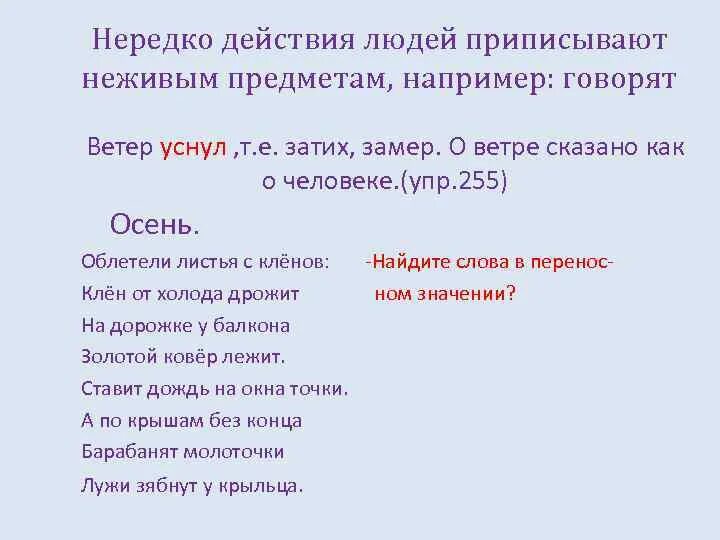 Нередко действия людей приписывают неживым предметам, например: говорят

Ветер уснул ,т.е. затих, замер. О ветре сказано как о человеке.(упр.255)

Осень.

Облетели листья с клёнов:
Клён от холода дрожит
На дорожке у балкона
Золотой ковёр лежит.
Ставит дождь на окна точки.
А по крышам без конца
Барабанят молоточки
Лужи зябнут у крыльца.

-Найдите слова в переносном значении?